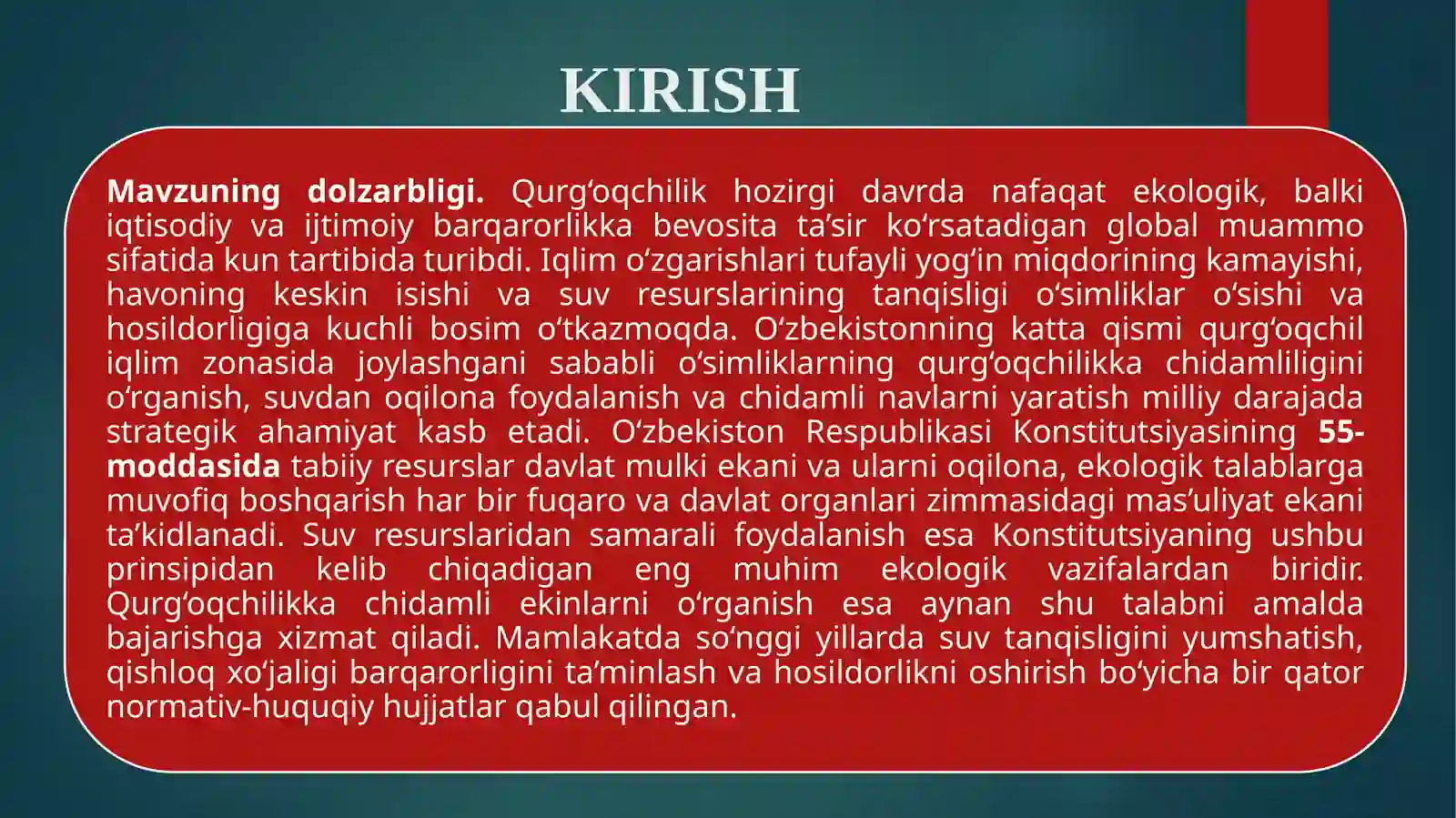 KIRISH

Mavzuning dolzarbligi. Qurgʻoqchilik hozirgi davrda nafaqat ekologik, balki iqtisodiy va ijtimoiy barqarorlikka bevosita taʼsir koʻrsatadigan global muammo sifatida kun tartibida turibdi. Iqlim oʻzgarishlari tufayli yogʻin miqdorining kamayishi, havoning keskin isishi va suv resurslarining tanqisligi oʻsimliklar oʻsishi va hosildorligiga kuchli bosim oʻtkazmoqda. Oʻzbekistonning katta qismi qurgʻoqchil iqlim zonasida joylashgani sababli oʻsimliklarning qurgʻoqchilikka chidamliligini oʻrganish, suvdan oqilona foydalanish va chidamli navlarni yaratish milliy darajada strategik ahamiyat kasb etadi. Oʻzbekiston Respublikasi Konstitutsiyasining 55-moddasida tabiiy resurslar davlat mulki ekani va ularni oqilona, ekologik talablarga muvofiq boshqarish har bir fuqaro va davlat organlari zimmasidagi masʼuliyat ekani taʼkidlanadi. Suv resurslaridan samarali foydalanish esa Konstitutsiyaning ushbu prinsipidan kelib chiqadigan eng muhim ekologik vazifalardan biridir. Qurgʻoqchilikka chidamli ekinlarni oʻrganish esa aynan shu talabni amalda bajarishga xizmat qiladi. Mamlakatda soʻnggi yillarda suv tanqisligini yumshatish, qishloq xoʻjaligi barqarorligini taʼminlash va hosildorlikni oshirish boʻyicha bir qator normativ-huquqiy hujjatlar qabul qilingan.